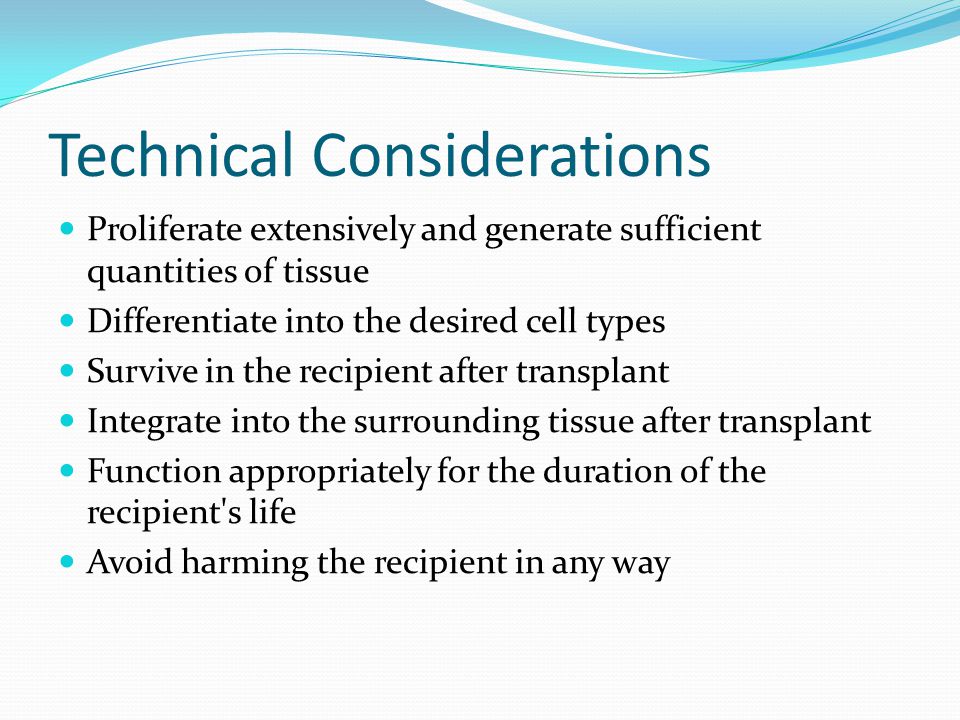 Technical Considerations

- Proliferate extensively and generate sufficient quantities of tissue
- Differentiate into the desired cell types
- Survive in the recipient after transplant
- Integrate into the surrounding tissue after transplant
- Function appropriately for the duration of the recipient's life
- Avoid harming the recipient in any way